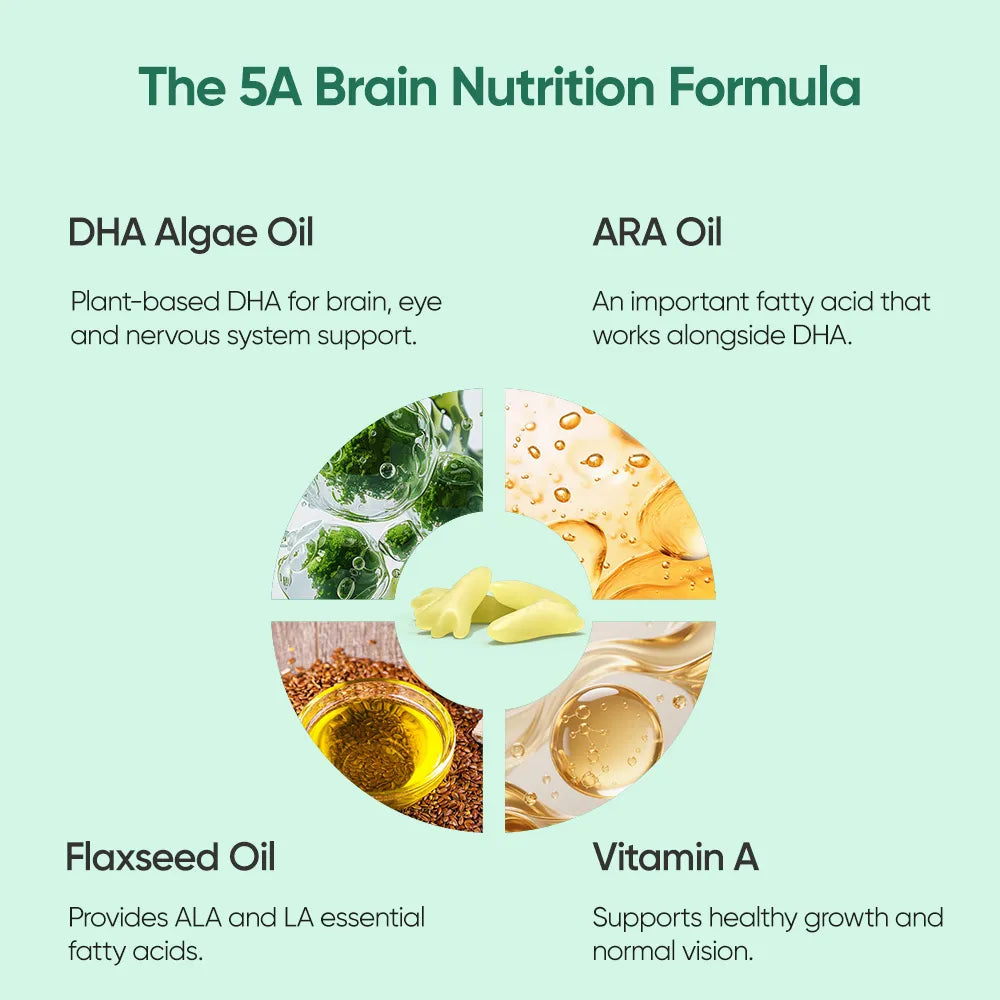 The 5A Brain Nutrition Formula

DHA Algae Oil

Plant-based DHA for brain, eye and nervous system support.

ARA Oil

An important fatty acid that works alongside DHA.

Flaxseed Oil

Provides ALA and LA essential fatty acids.

Vitamin A

Supports healthy growth and normal vision.